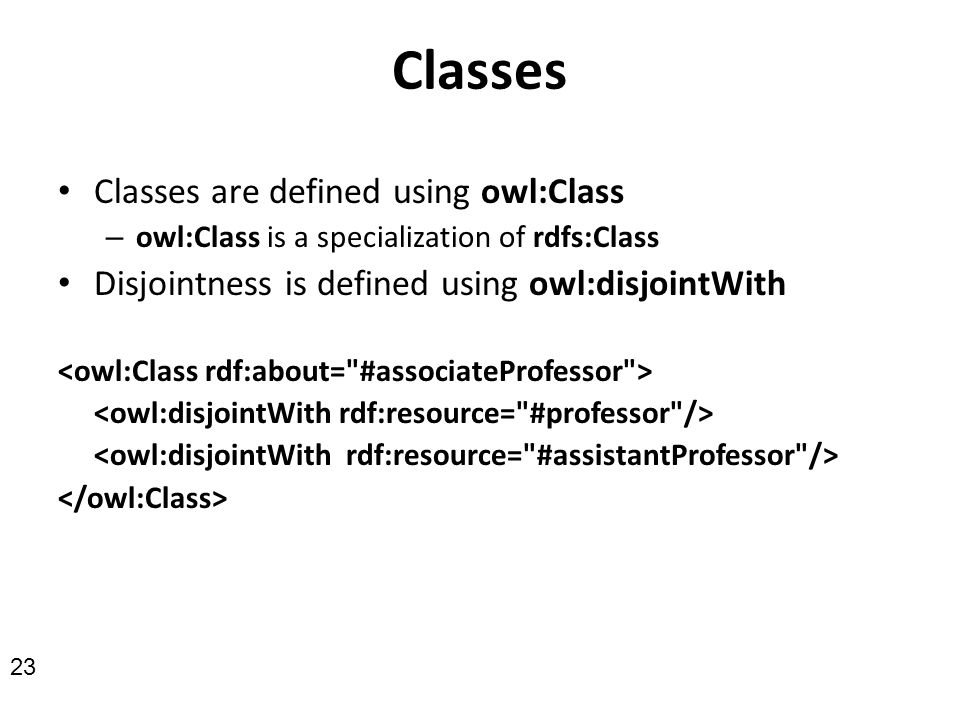 Classes

• Classes are defined using owl:Class
– owl:Class is a specialization of rdfs:Class
• Disjointness is defined using owl:disjointWith

<owl:Class rdf:about="#associateProfessor">
<owl:disjointWith rdf:resource="#professor"/>
<owl:disjointWith rdf:resource="#assistantProfessor"/>
</owl:Class>

23